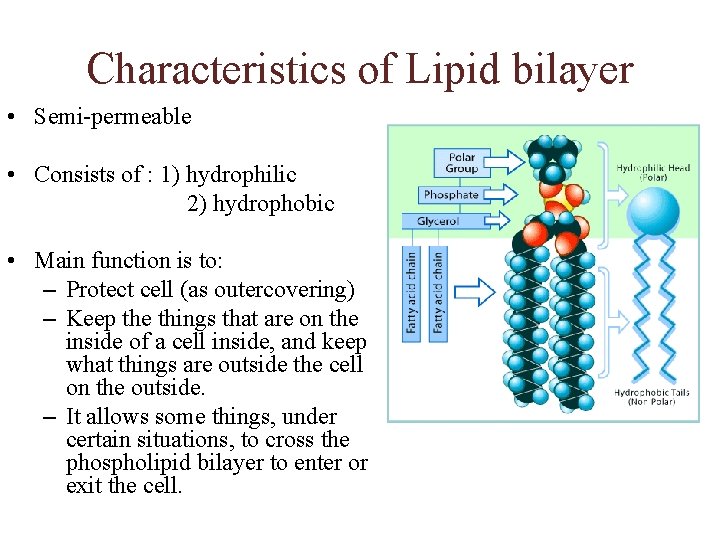 Characteristics of Lipid bilayer

• Semi-permeable

• Consists of : 1) hydrophilic
2) hydrophobic

• Main function is to:
– Protect cell (as outercovering)
– Keep the things that are on the inside of a cell inside, and keep what things are outside the cell on the outside.
– It allows some things, under certain situations, to cross the phospholipid bilayer to enter or exit the cell.

Polar Group
Phosphate
Glycerol
Fatty acid chain
Fatty acid chain
Hydrophilic Head (Polar)
Hydrophobic Tails (Non Polar)